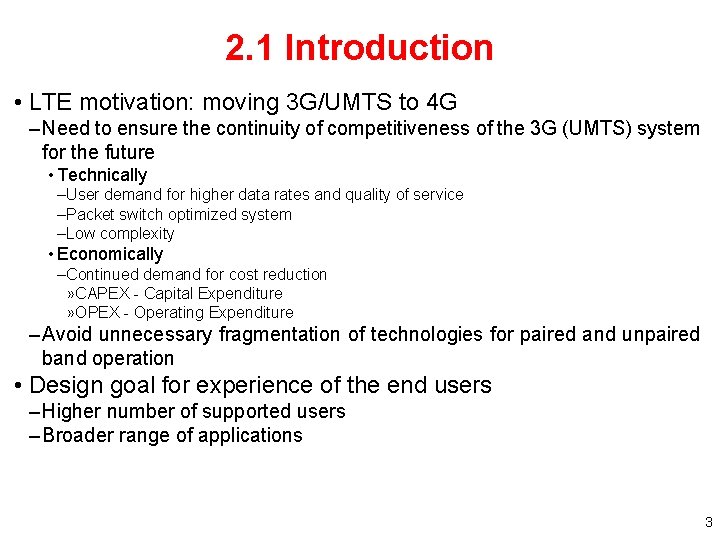 2.1 Introduction

• LTE motivation: moving 3G/UMTS to 4G
–Need to ensure the continuity of competitiveness of the 3G (UMTS) system for the future
• Technically
–User demand for higher data rates and quality of service
–Packet switch optimized system
–Low complexity
• Economically
–Continued demand for cost reduction
»CAPEX - Capital Expenditure
»OPEX - Operating Expenditure
–Avoid unnecessary fragmentation of technologies for paired and unpaired band operation
• Design goal for experience of the end users
–Higher number of supported users
–Broader range of applications

3